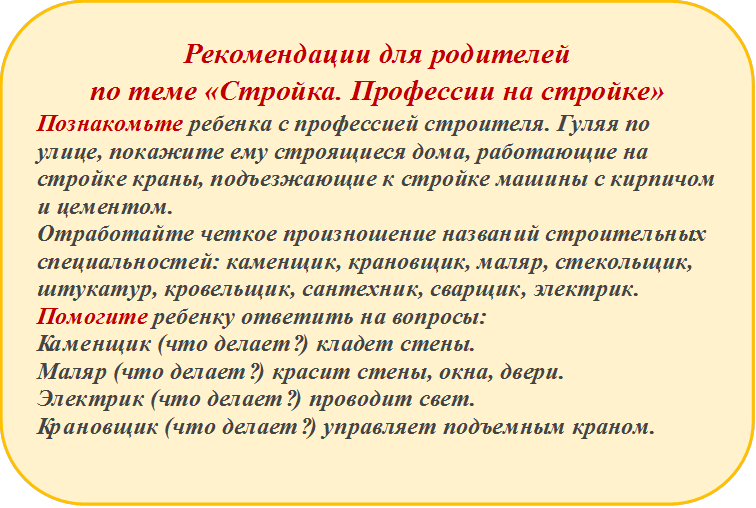 Рекомендации для родителей
по теме «Стройка. Профессии на стройке»

Познакомьте ребенка с профессией строителя. Гуляя по улице, покажите ему строящиеся дома, работающие на стройке краны, подъезжающие к стройке машины с кирпичом и цементом.

Отработайте четкое произношение названий строительных специальностей: каменщик, крановщик, маляр, стекольщик, штукатур, кровельщик, сантехник, сварщик, электрик.

Помогите ребенку ответить на вопросы:
Каменщик (что делает?) кладет стены.
Маляр (что делает?) красит стены, окна, двери.
Электрик (что делает?) проводит свет.
Крановщик (что делает?) управляет подъемным краном.